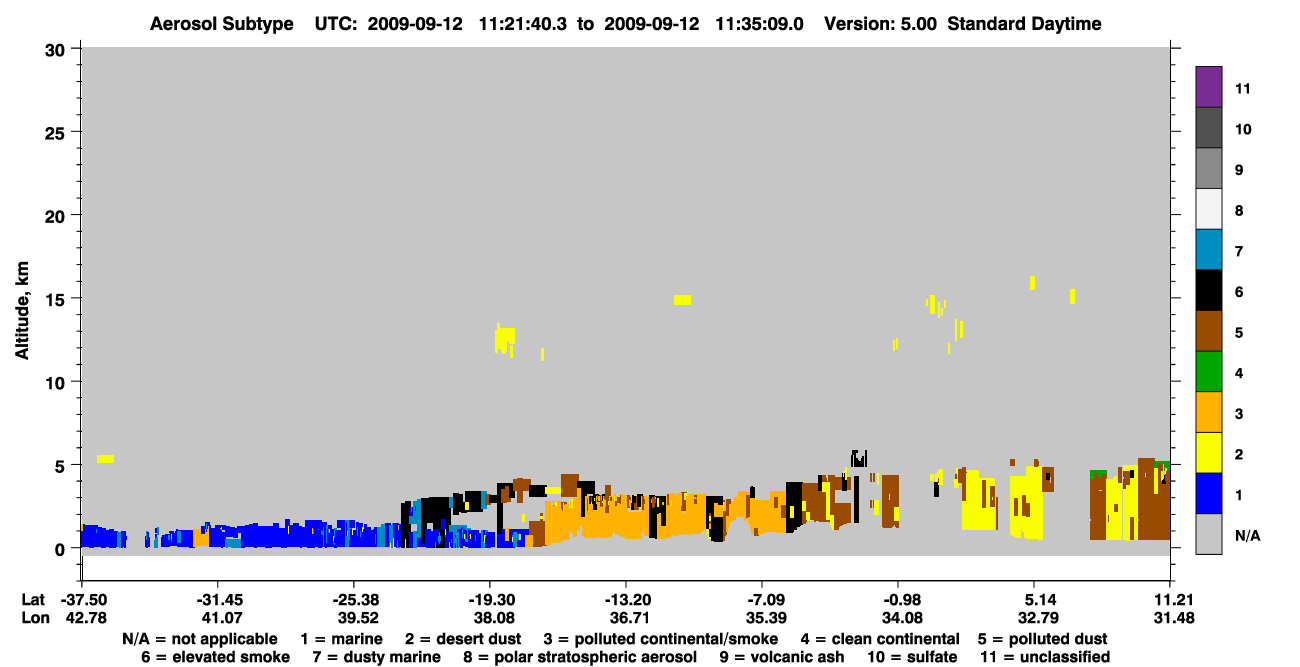 Aerosol Subtype UTC: 2009-09-12 11:21:40.3 to 2009-09-12 11:35:09.0 Version: 5.00 Standard Daytime

Altitude, km

30
25
20
15
10
5
0

11
10
9
8
7
6
5
4
3
2
1
N/A

Lat -37.50 -31.45 -25.38 -19.30 -13.20 -7.09 -0.98 5.14 11.21
Lon 42.78 41.07 39.52 38.08 36.71 35.39 34.08 32.79 31.48

N/A = not applicable 1 = marine 2 = desert dust 3 = polluted continental/smoke 4 = clean continental 5 = polluted dust
6 = elevated smoke 7 = dusty marine 8 = polar stratospheric aerosol 9 = volcanic ash 10 = sulfate 11 = unclassified